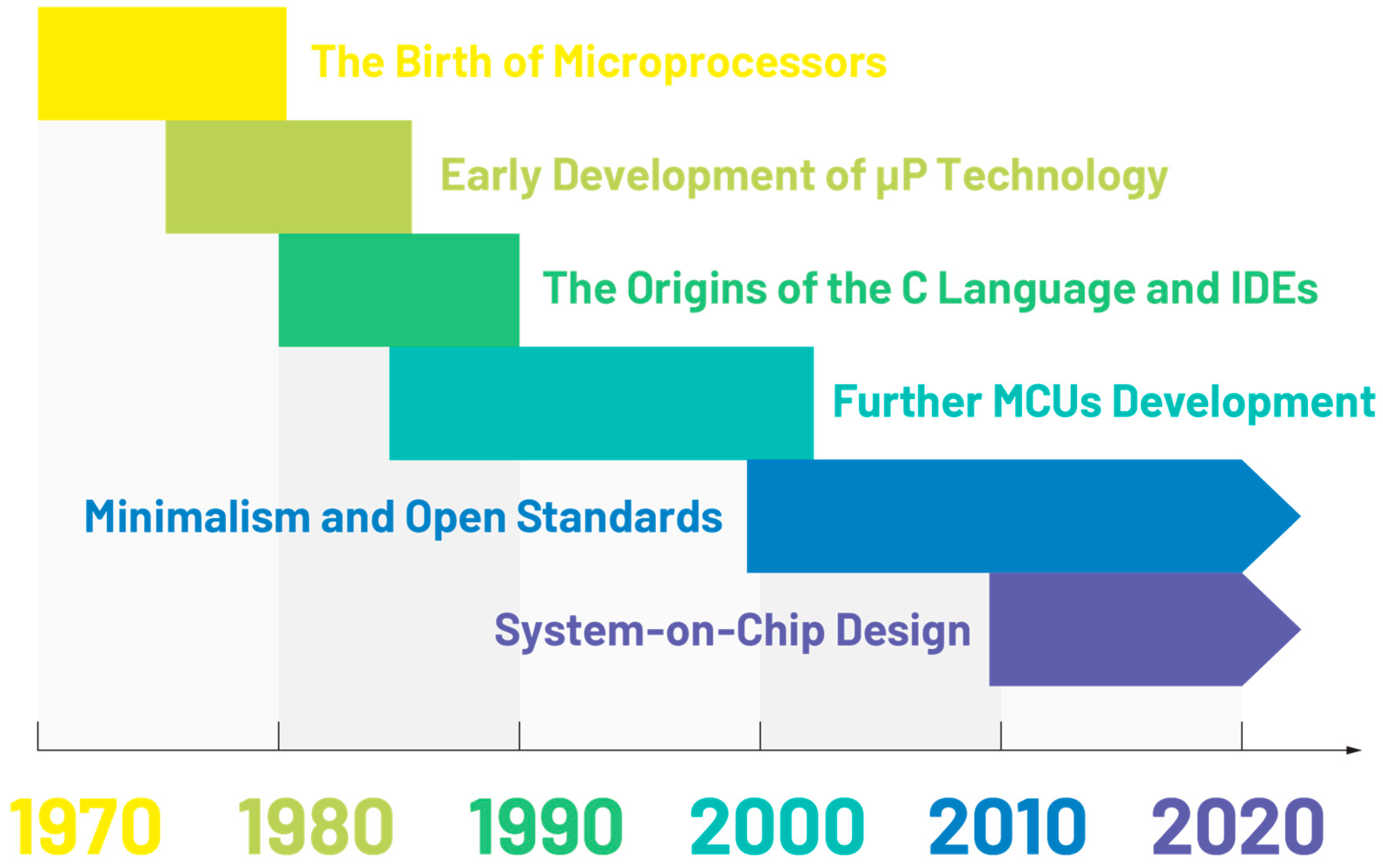 The Birth of Microprocessors

Early Development of µP Technology

The Origins of the C Language and IDEs

Further MCUs Development

Minimalism and Open Standards

System-on-Chip Design

1970 1980 1990 2000 2010 2020